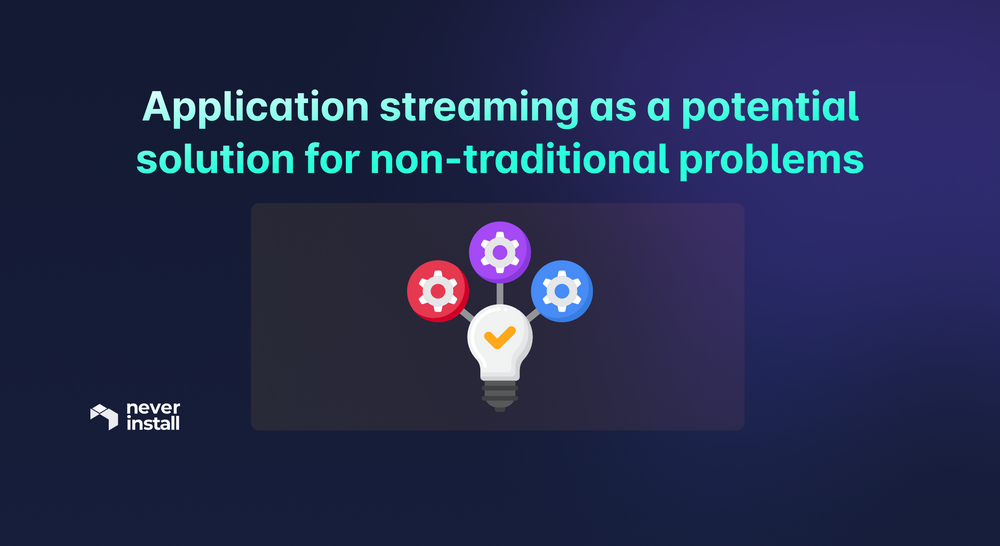 Application streaming as a potential solution for non-traditional problems

never install